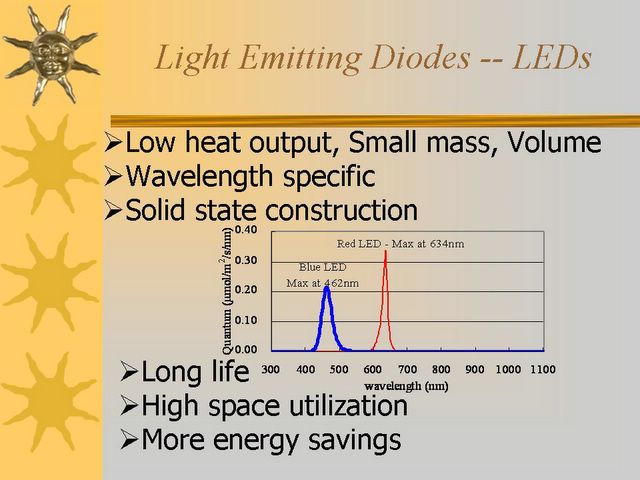 Light Emitting Diodes -- LEDs

➢Low heat output, Small mass, Volume
➢Wavelength specific
➢Solid state construction

Quantum ($\mu$mol/m$^2$/s/nm)
0.40
0.30
0.20
0.10
0.00
Red LED - Max at 634nm
Blue LED
Max at 462nm
300 400 500 600 700 800 900 1000 1100
wavelength (nm)

➢Long life
➢High space utilization
➢More energy savings